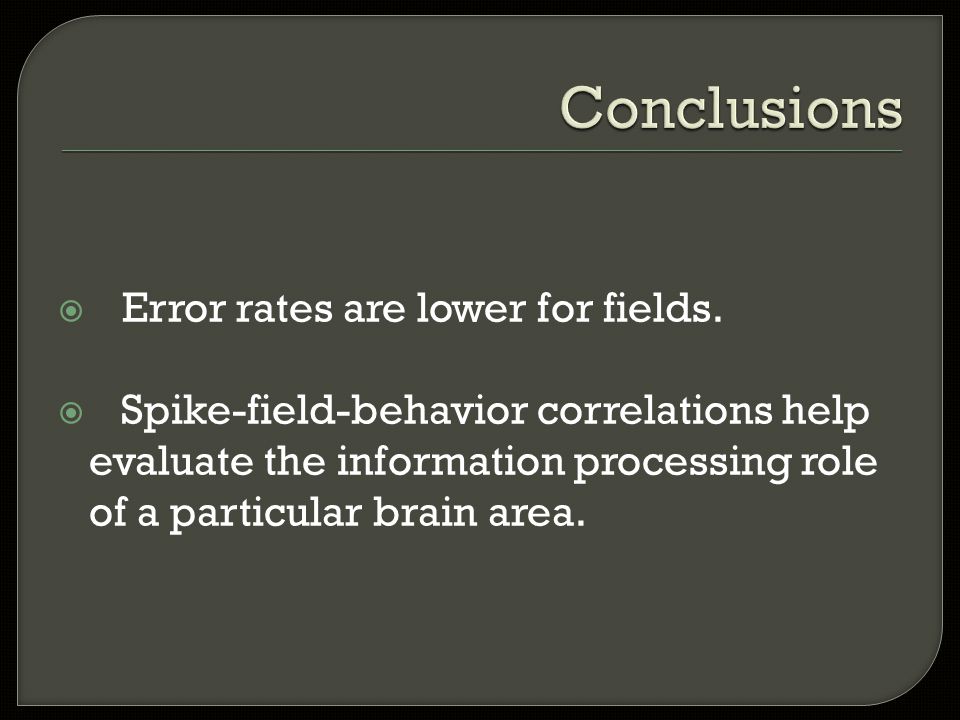 Conclusions

Error rates are lower for fields.

Spike-field-behavior correlations help evaluate the information processing role of a particular brain area.